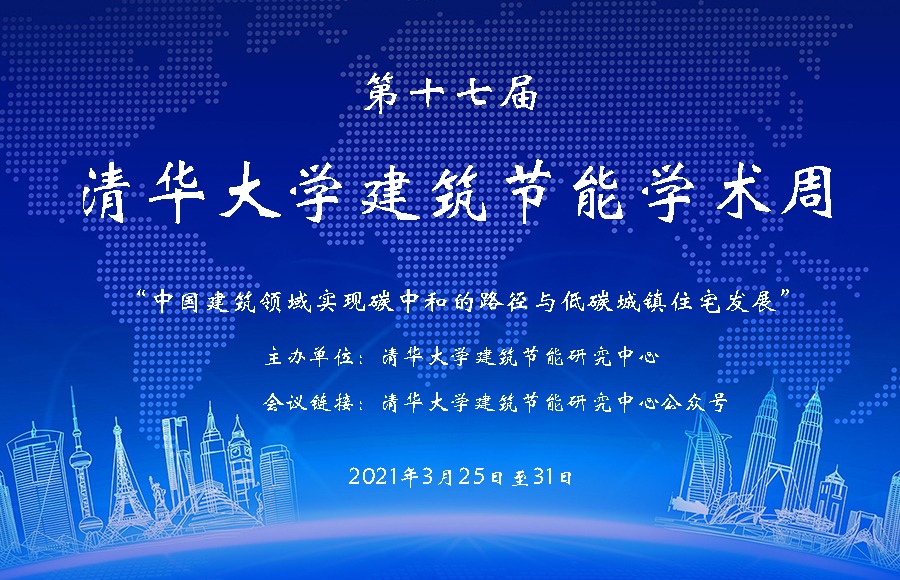 第十七届

清华大学建筑节能学术周

“中国建筑领域实现碳中和的路径与低碳城镇住宅发展”

主办单位：清华大学建筑节能研究中心

会议链接：清华大学建筑节能研究中心公众号

2021年3月25日至31日